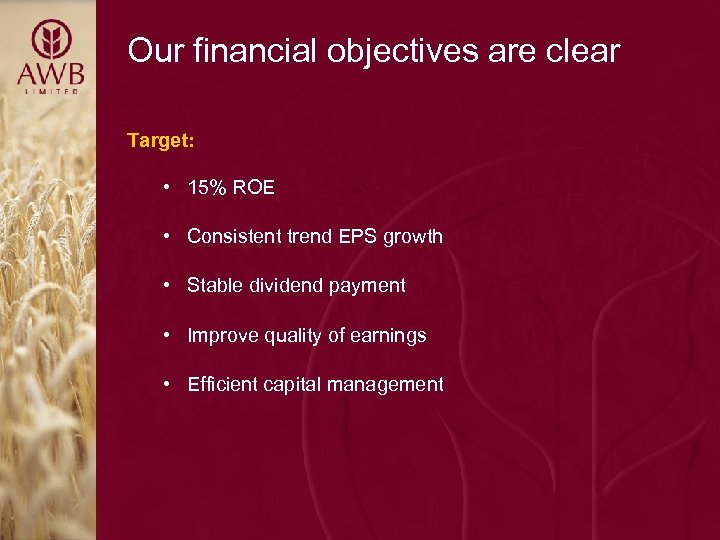 AWB
LIMITED

Our financial objectives are clear

Target:

• 15% ROE

• Consistent trend EPS growth

• Stable dividend payment

• Improve quality of earnings

• Efficient capital management